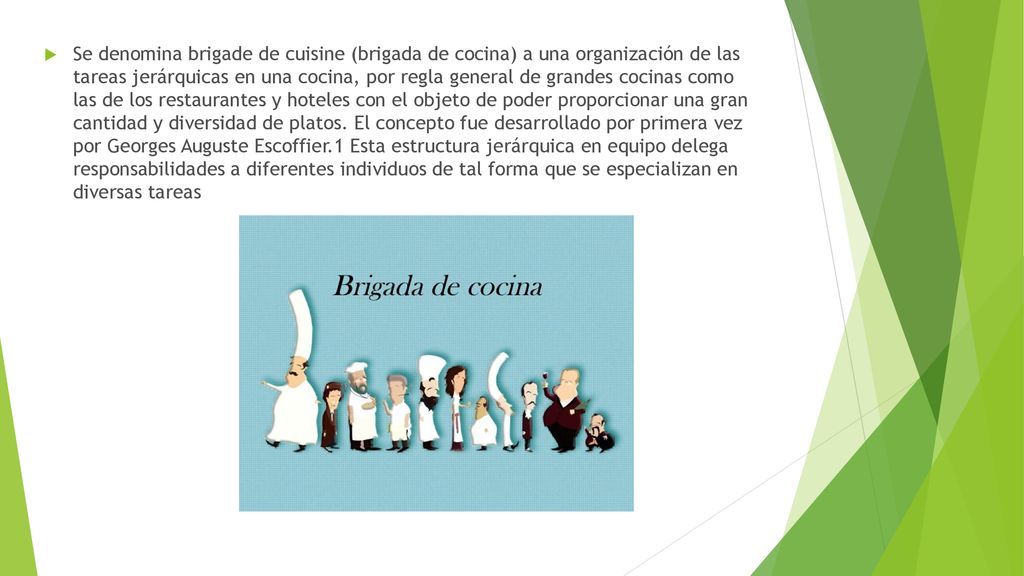 Se denomina brigade de cuisine (brigada de cocina) a una organización de las tareas jerárquicas en una cocina, por regla general de grandes cocinas como las de los restaurantes y hoteles con el objeto de poder proporcionar una gran cantidad y diversidad de platos. El concepto fue desarrollado por primera vez por Georges Auguste Escoffier.1 Esta estructura jerárquica en equipo delega responsabilidades a diferentes individuos de tal forma que se especializan en diversas tareas

Brigada de cocina